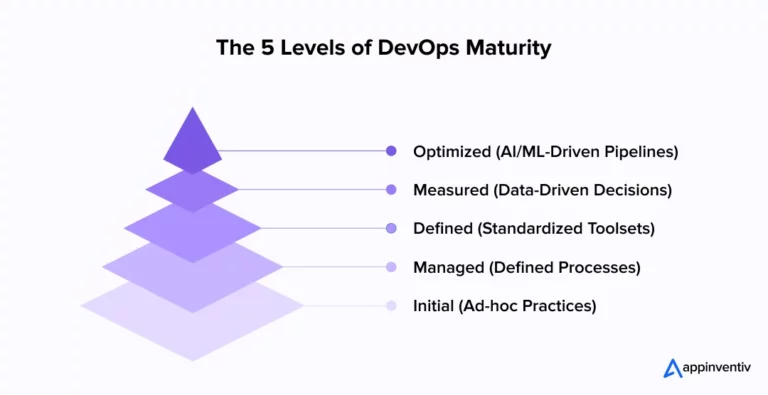 The 5 Levels of DevOps Maturity

Optimized (AI/ML-Driven Pipelines)

Measured (Data-Driven Decisions)

Defined (Standardized Toolsets)

Managed (Defined Processes)

Initial (Ad-hoc Practices)

appinventiv